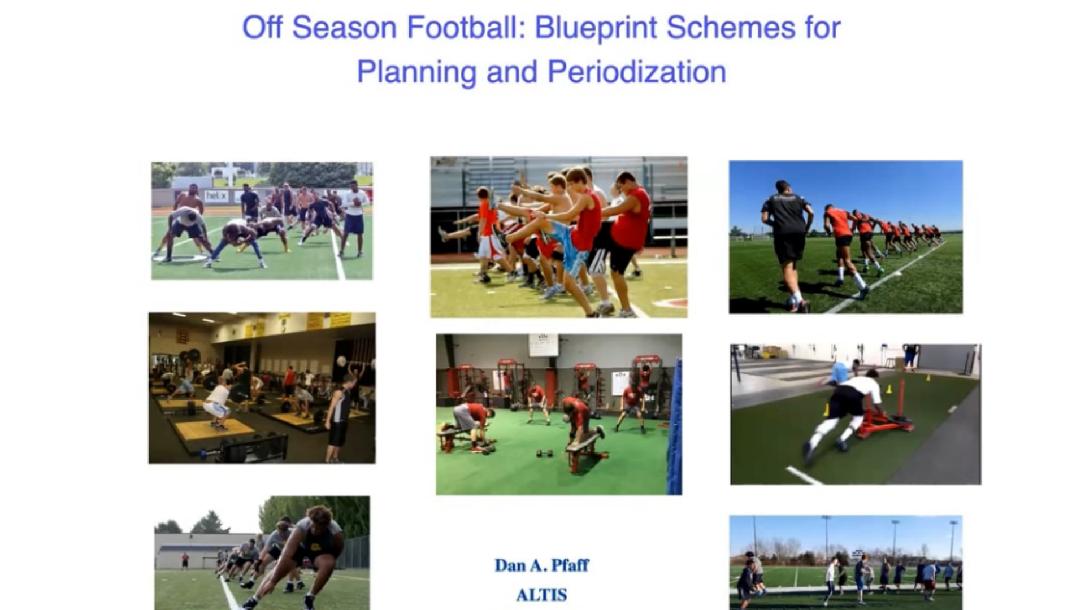 Off Season Football: Blueprint Schemes for Planning and Periodization

Dan A. Pfaff
ALTIS